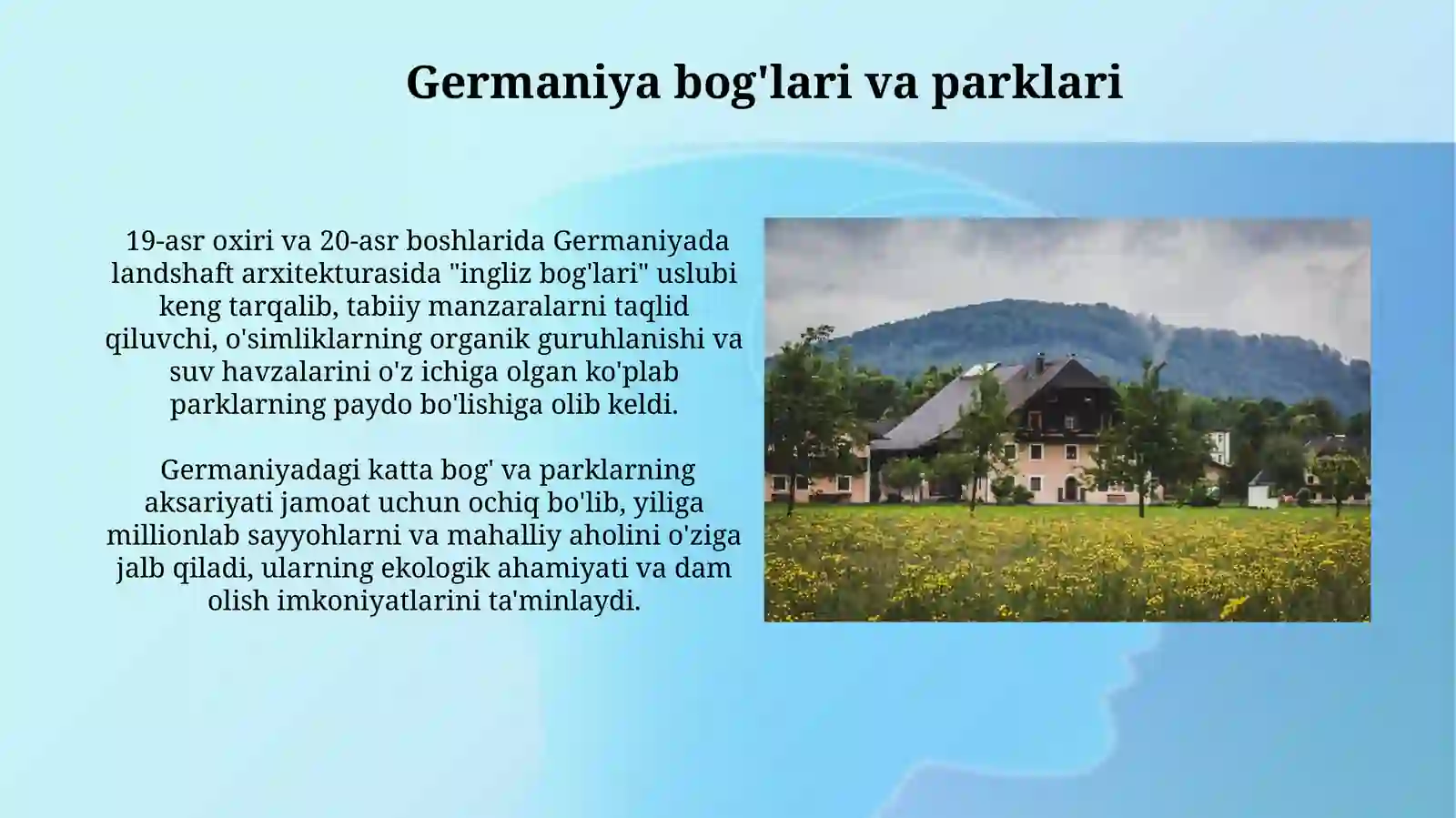 Germaniya bog'lari va parklari

19-asr oxiri va 20-asr boshlarida Germaniyada landshaft arxitekturasida "ingliz bog'lari" uslubi keng tarqalib, tabiiy manzaralarni taqlid qiluvchi, o'simliklarning organik guruhlanishi va suv havzalarini o'z ichiga olgan ko'plab parklarning paydo bo'lishiga olib keldi.

Germaniyadagi katta bog' va parklarning aksariyati jamoat uchun ochiq bo'lib, yiliga millionlab sayyohlarni va mahalliy aholini o'ziga jalb qiladi, ularning ekologik ahamiyati va dam olish imkoniyatlarini ta'minlaydi.